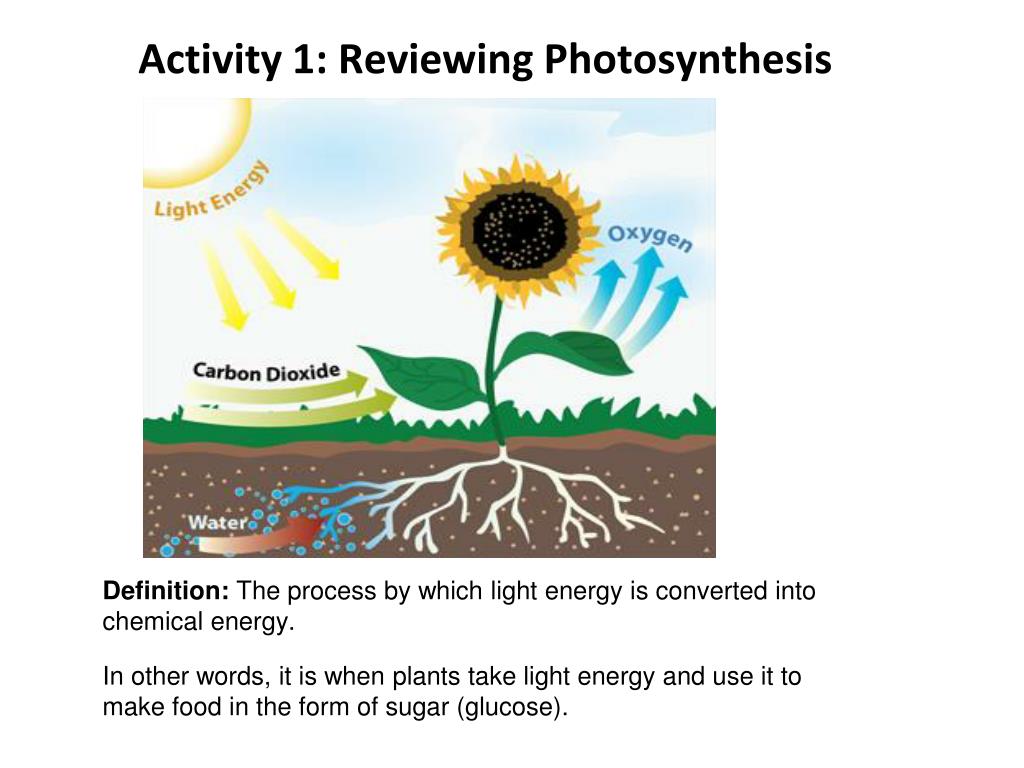 Activity 1: Reviewing Photosynthesis

Light Energy

Oxygen

Carbon Dioxide

Water

Definition: The process by which light energy is converted into chemical energy.

In other words, it is when plants take light energy and use it to make food in the form of sugar (glucose).